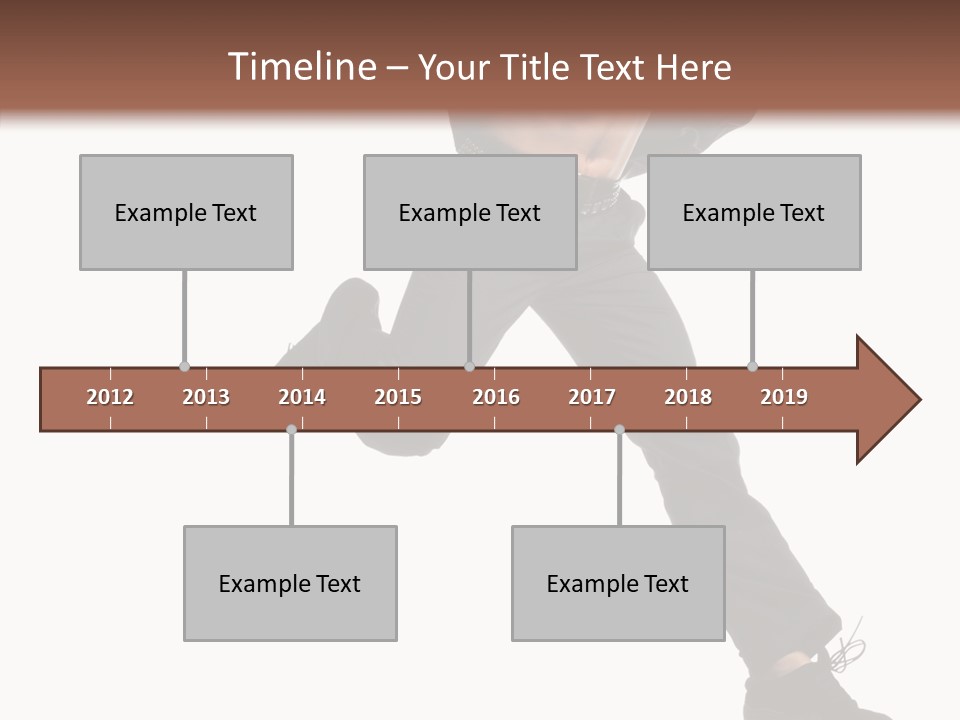 Timeline – Your Title Text Here

Example Text

Example Text

Example Text

2012 2013 2014 2015 2016 2017 2018 2019

Example Text

Example Text